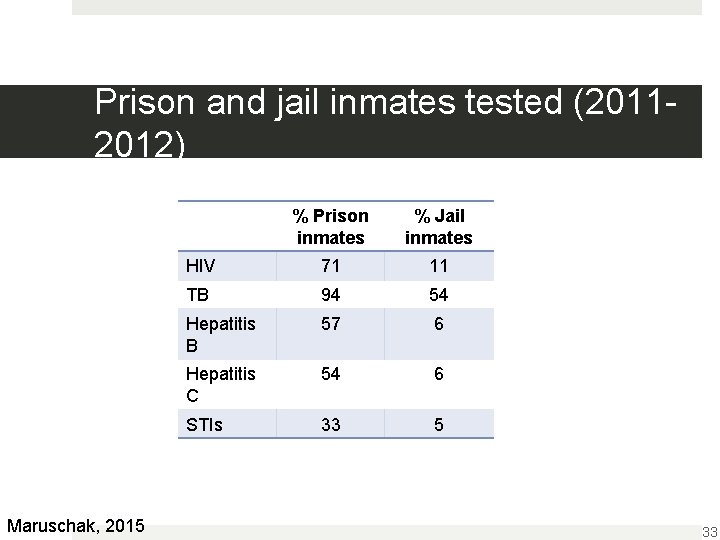 Prison and jail inmates tested (2011-2012)

| | % Prison inmates | % Jail inmates |
|---|---|---|
| HIV | 71 | 11 |
| TB | 94 | 54 |
| Hepatitis B | 57 | 6 |
| Hepatitis C | 54 | 6 |
| STIs | 33 | 5 |

Maruschak, 2015

33